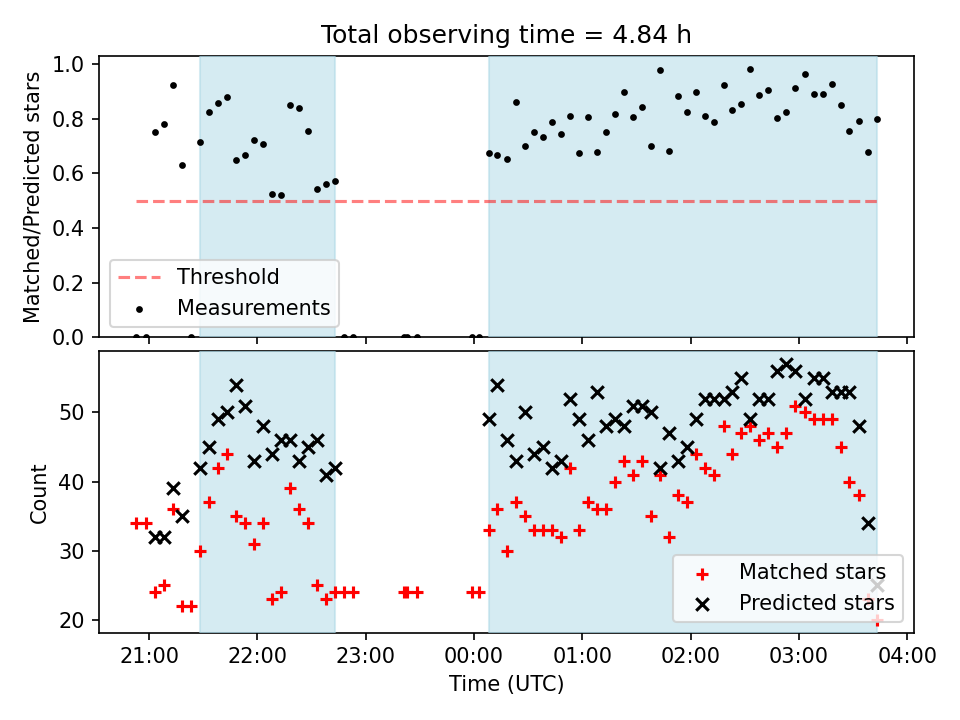 Total observing time = 4.84 h

Matched/Predicted stars

1.0
0.8
0.6
0.4
0.2
0.0

Threshold
Measurements

Count

50
40
30
20

Matched stars
Predicted stars

21:00
22:00
23:00
00:00
01:00
02:00
03:00
04:00

Time (UTC)